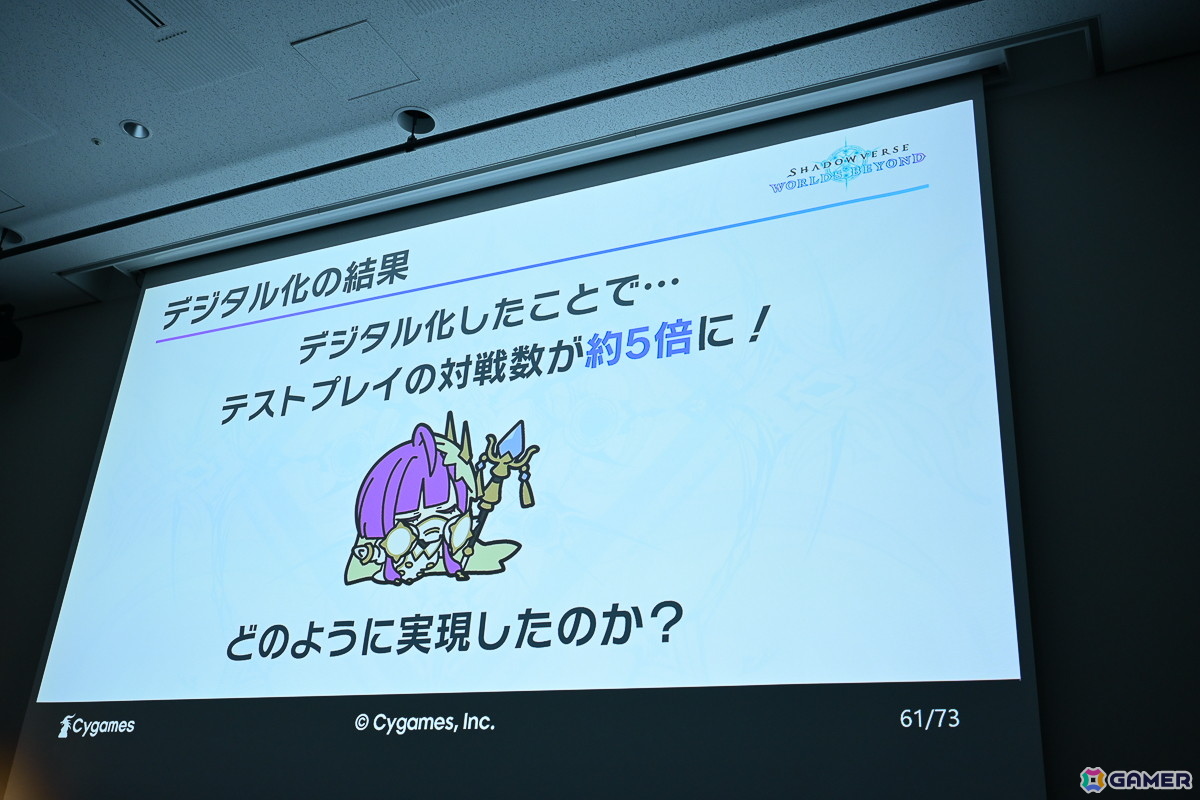 SHADOWVERSE
WORLDS BEYOND

デジタル化の結果

デジタル化したことで…
テストプレイの対戦数が約5倍に！

どのように実現したのか？

Cygames

© Cygames, Inc.

61/73

GAMER